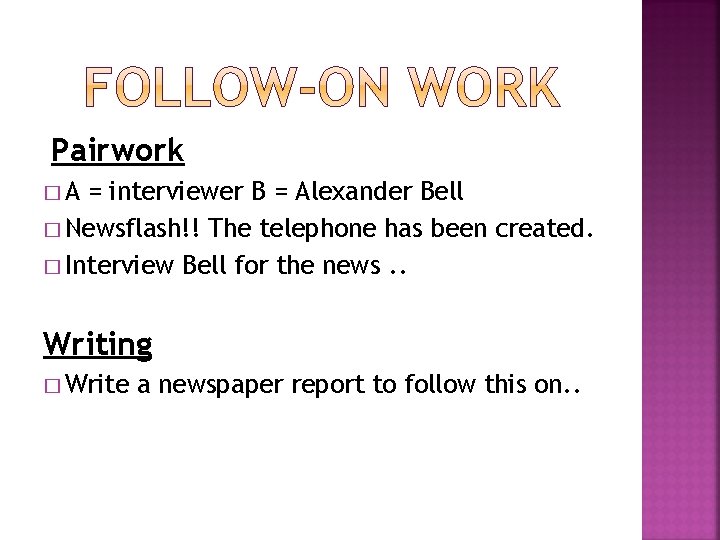 FOLLOW-ON WORK

Pairwork

□ A = interviewer B = Alexander Bell
□ Newsflash!! The telephone has been created.
□ Interview Bell for the news ..

Writing

□ Write a newspaper report to follow this on..